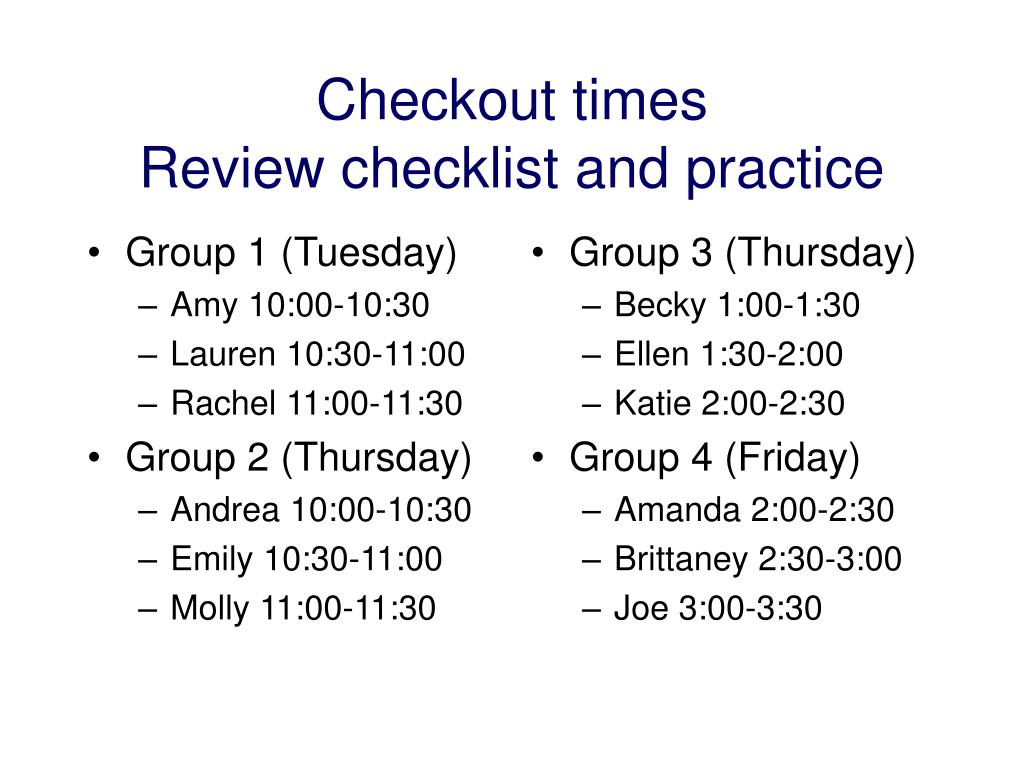 Checkout times
Review checklist and practice

• Group 1 (Tuesday)
  – Amy 10:00-10:30
  – Lauren 10:30-11:00
  – Rachel 11:00-11:30
• Group 2 (Thursday)
  – Andrea 10:00-10:30
  – Emily 10:30-11:00
  – Molly 11:00-11:30

• Group 3 (Thursday)
  – Becky 1:00-1:30
  – Ellen 1:30-2:00
  – Katie 2:00-2:30
• Group 4 (Friday)
  – Amanda 2:00-2:30
  – Brittaney 2:30-3:00
  – Joe 3:00-3:30